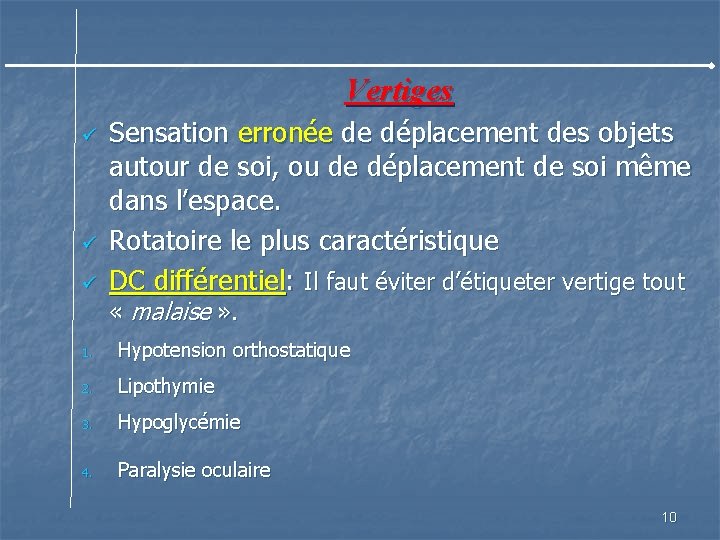 Vertiges

✓ Sensation erronée de déplacement des objets autour de soi, ou de déplacement de soi même dans l'espace.

✓ Rotatoire le plus caractéristique

✓ DC différentiel: Il faut éviter d'étiqueter vertige tout « malaise ».

1. Hypotension orthostatique

2. Lipothymie

3. Hypoglycémie

4. Paralysie oculaire

10